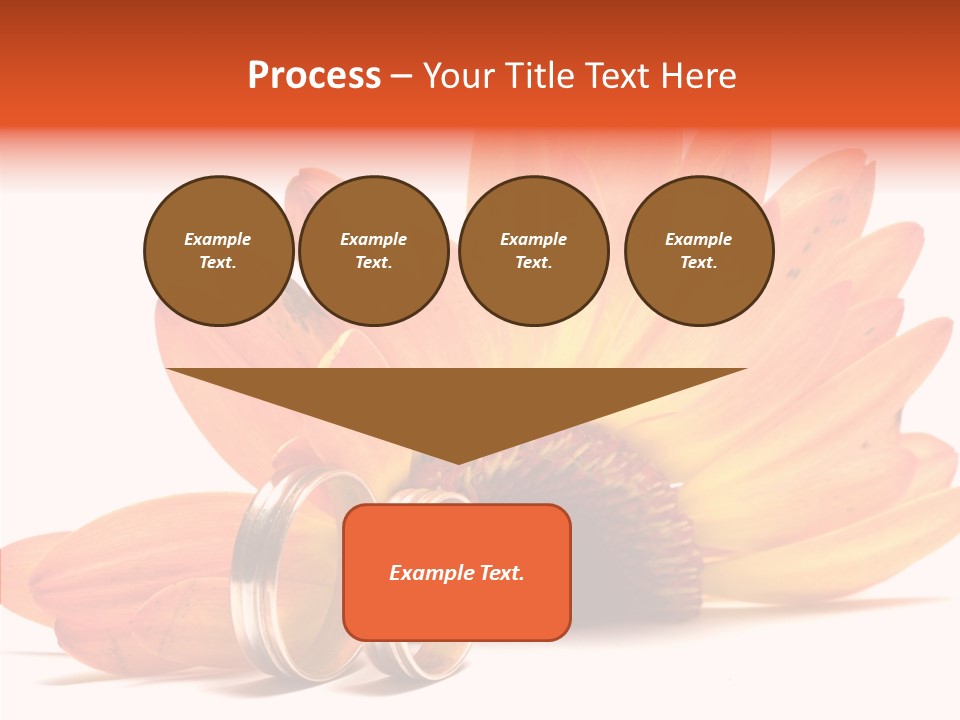 Process – Your Title Text Here

Example Text.

Example Text.

Example Text.

Example Text.

Example Text.